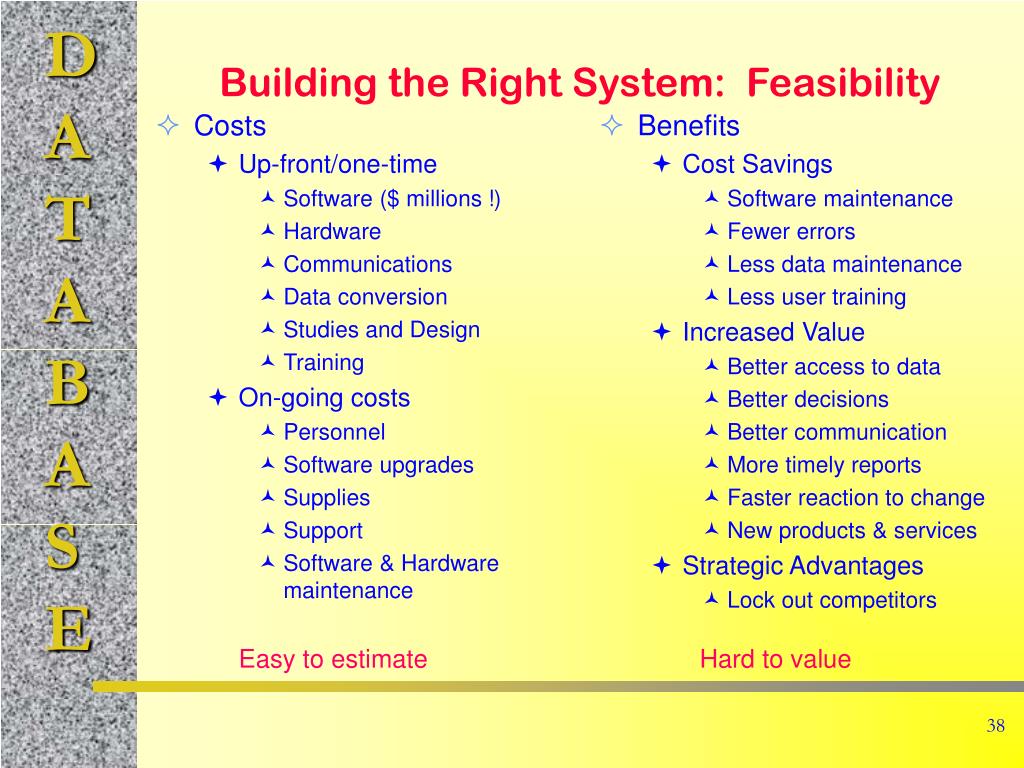 D
A
T
A
B
A
S
E

Building the Right System: Feasibility

Costs
Up-front/one-time
Software ($ millions !)
Hardware
Communications
Data conversion
Studies and Design
Training
On-going costs
Personnel
Software upgrades
Supplies
Support
Software & Hardware maintenance

Easy to estimate

Benefits
Cost Savings
Software maintenance
Fewer errors
Less data maintenance
Less user training
Increased Value
Better access to data
Better decisions
Better communication
More timely reports
Faster reaction to change
New products & services
Strategic Advantages
Lock out competitors

Hard to value

38